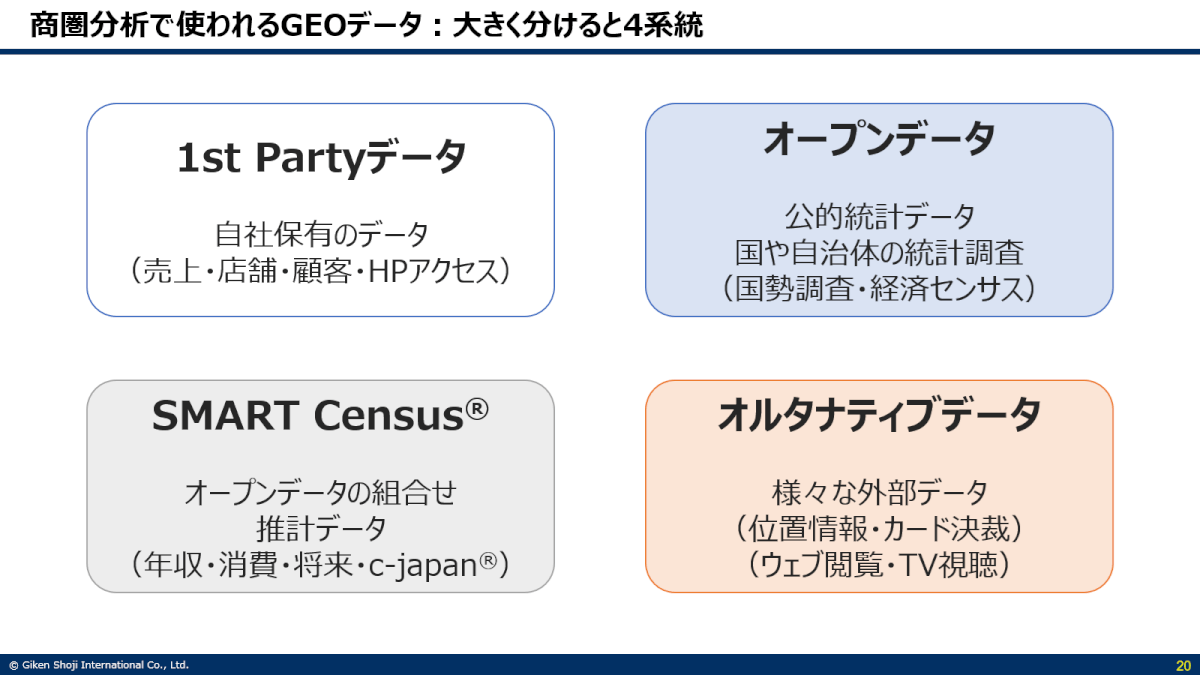 商圏分析で使われるGEOデータ：大きく分けると4系統

1st Partyデータ

自社保有のデータ
（売上・店舗・顧客・HPアクセス）

オープンデータ

公的統計データ
国や自治体の統計調査
（国勢調査・経済センサス）

SMART Census®

オープンデータの組合せ
推計データ
（年収・消費・将来・c-japan®）

オルタナティブデータ

様々な外部データ
（位置情報・カード決裁）
（ウェブ閲覧・TV視聴）

© Giken Shoji International Co., Ltd.

20